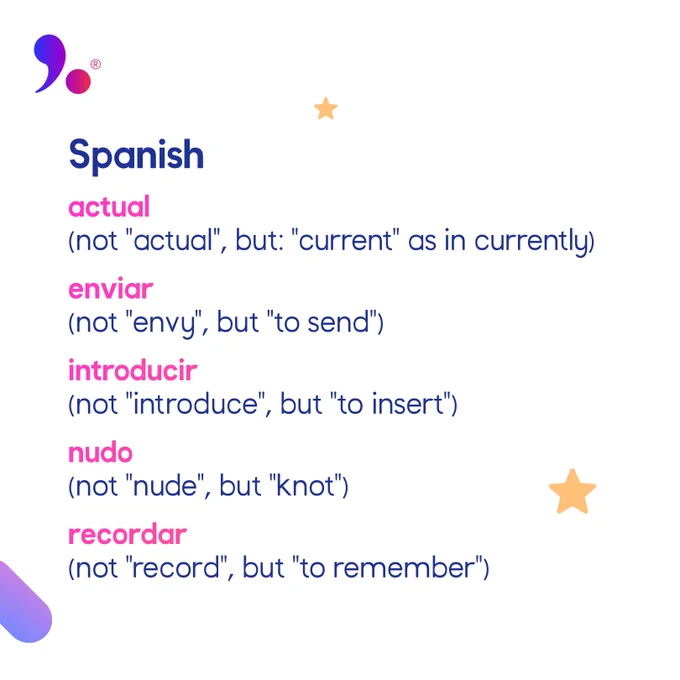 ®

Spanish

actual
(not "actual", but: "current" as in currently)

enviar
(not "envy", but "to send")

introducir
(not "introduce", but "to insert")

nudo
(not "nude", but "knot")

recordar
(not "record", but "to remember")